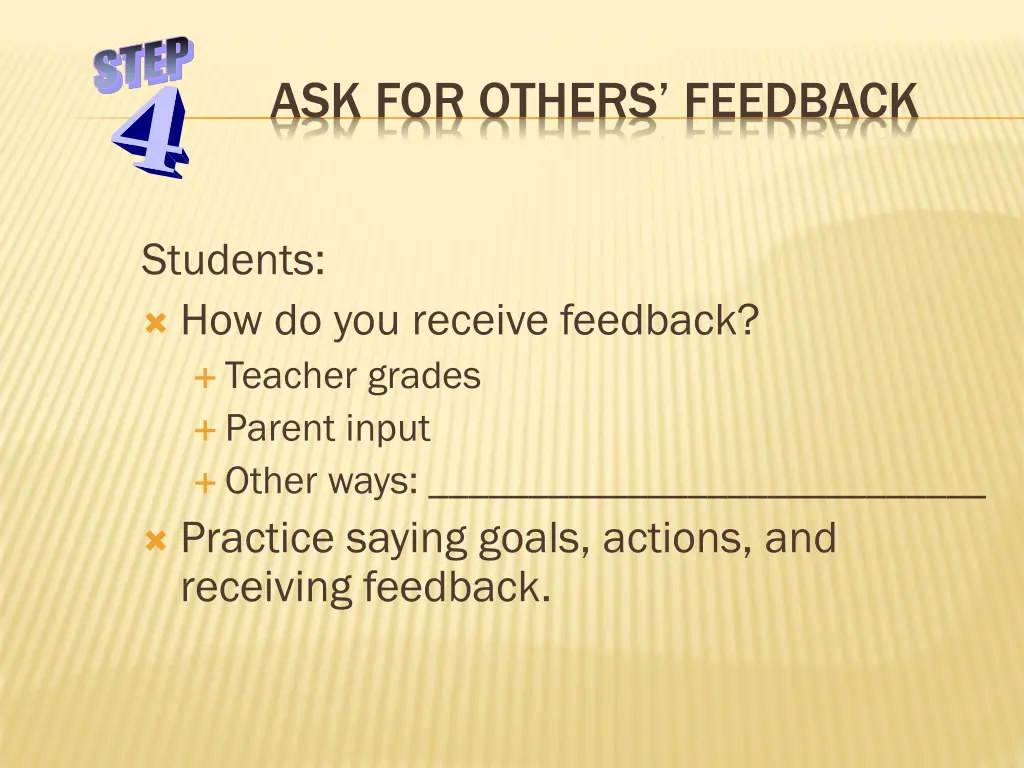 STEP 4

ASK FOR OTHERS' FEEDBACK

Students:
How do you receive feedback?
Teacher grades
Parent input
Other ways: ____________________________
Practice saying goals, actions, and receiving feedback.